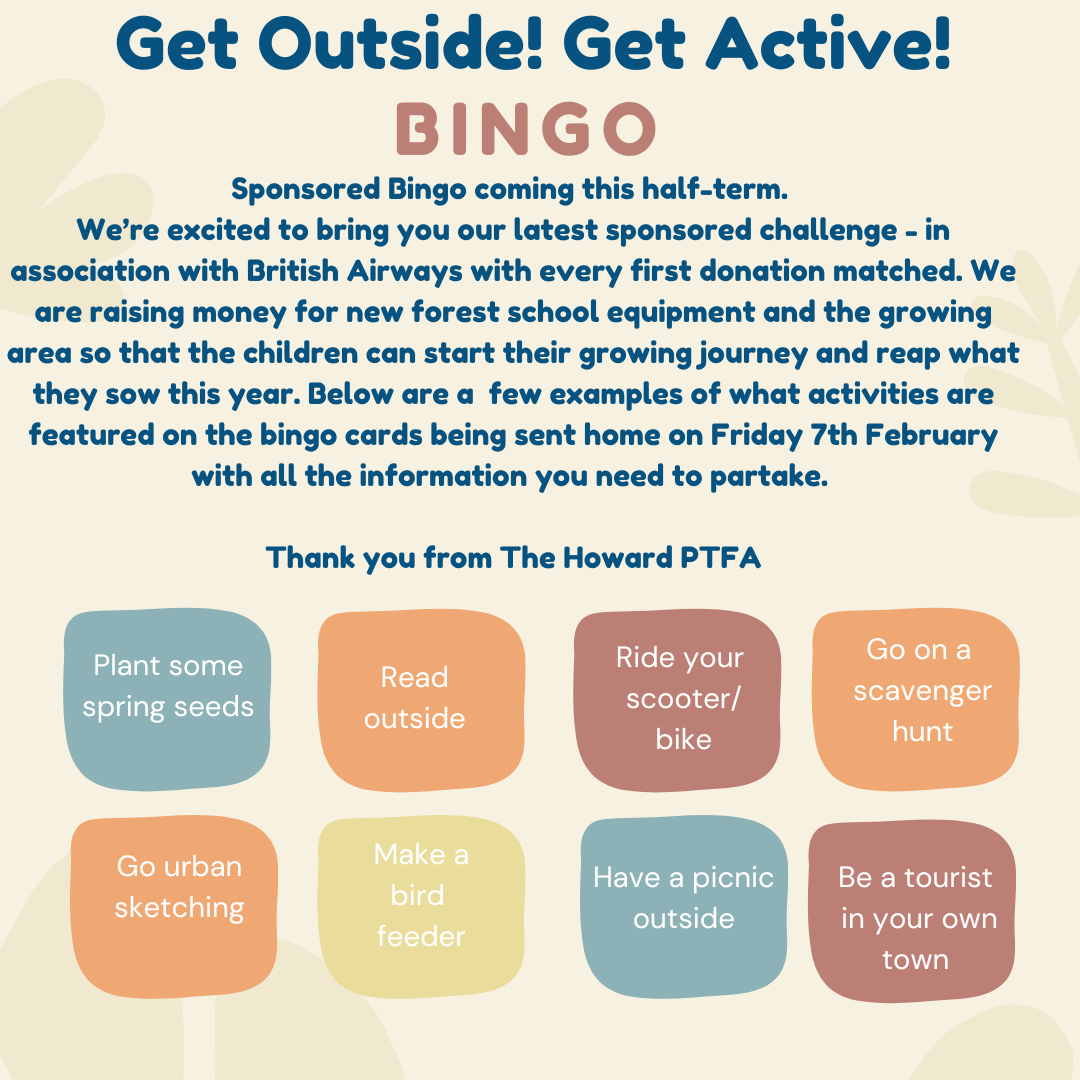 Get Outside! Get Active!

BINGO

Sponsored Bingo coming this half-term.
We're excited to bring you our latest sponsored challenge - in association with British Airways with every first donation matched. We are raising money for new forest school equipment and the growing area so that the children can start their growing journey and reap what they sow this year. Below are a few examples of what activities are featured on the bingo cards being sent home on Friday 7th February with all the information you need to partake.

Thank you from The Howard PTFA

Plant some spring seeds

Read outside

Ride your scooter/ bike

Go on a scavenger hunt

Go urban sketching

Make a bird feeder

Have a picnic outside

Be a tourist in your own town